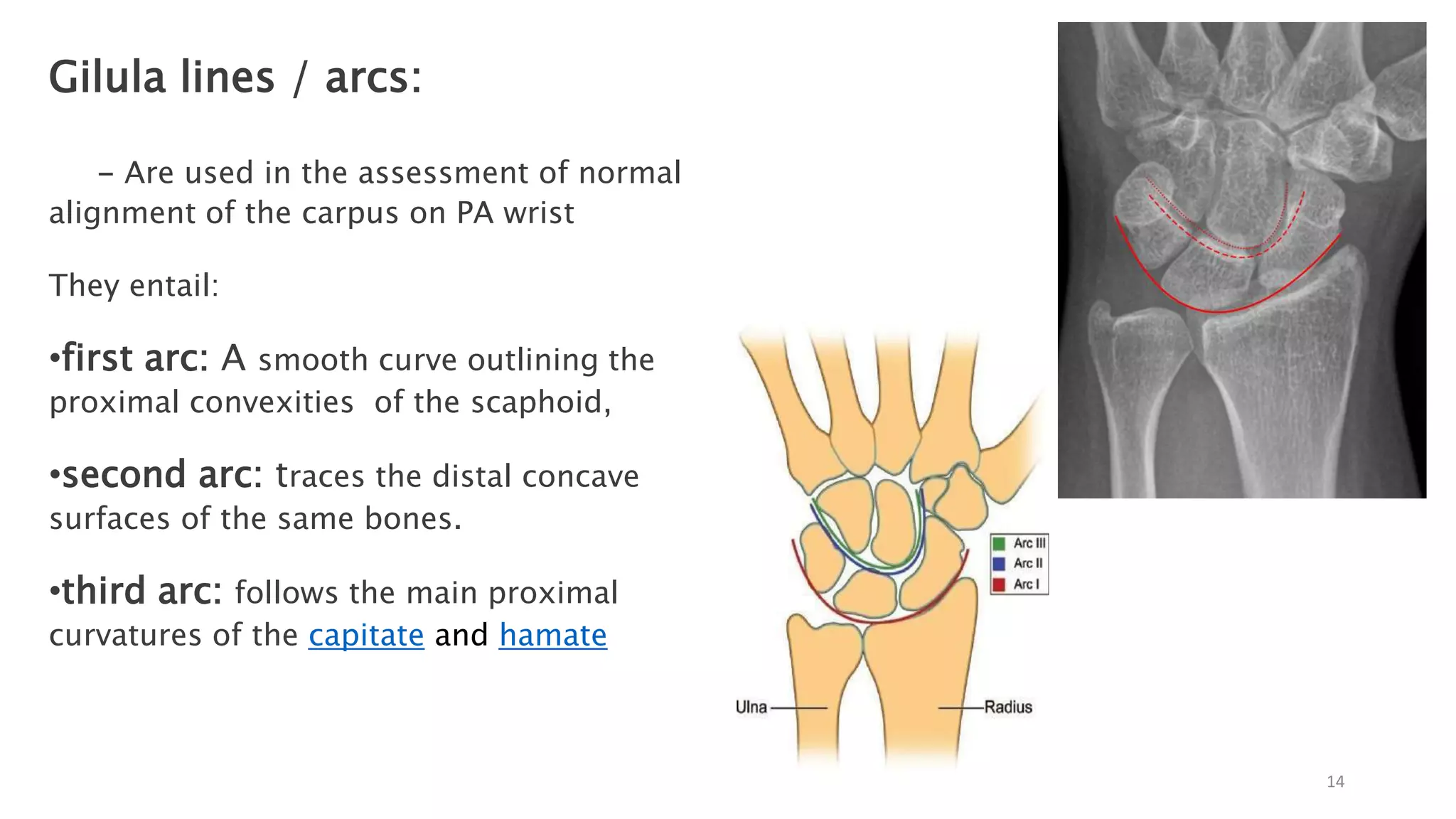 Gilula lines / arcs:

– Are used in the assessment of normal alignment of the carpus on PA wrist

They entail:

•first arc: A smooth curve outlining the proximal convexities of the scaphoid,

•second arc: traces the distal concave surfaces of the same bones.

•third arc: follows the main proximal curvatures of the capitate and hamate

Arc III
Arc II
Arc I

Ulna

Radius

14